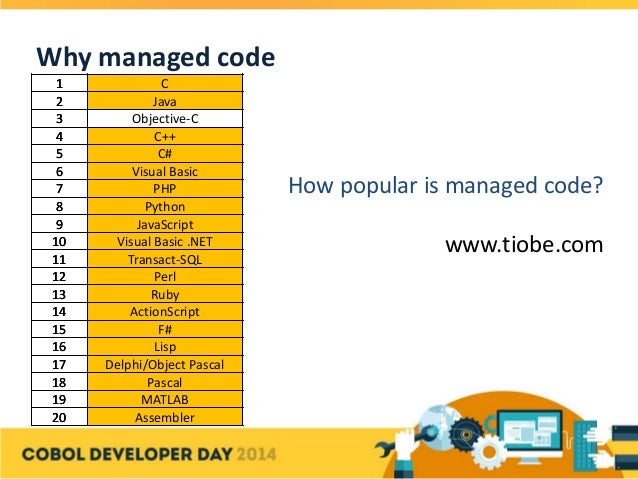 Why managed code

| 1 | C |
|---|---|
| 2 | Java |
| 3 | Objective-C |
| 4 | C++ |
| 5 | C# |
| 6 | Visual Basic |
| 7 | PHP |
| 8 | Python |
| 9 | JavaScript |
| 10 | Visual Basic .NET |
| 11 | Transact-SQL |
| 12 | Perl |
| 13 | Ruby |
| 14 | ActionScript |
| 15 | F# |
| 16 | Lisp |
| 17 | Delphi/Object Pascal |
| 18 | Pascal |
| 19 | MATLAB |
| 20 | Assembler |

How popular is managed code?

www.tiobe.com

COBOL DEVELOPER DAY 2014